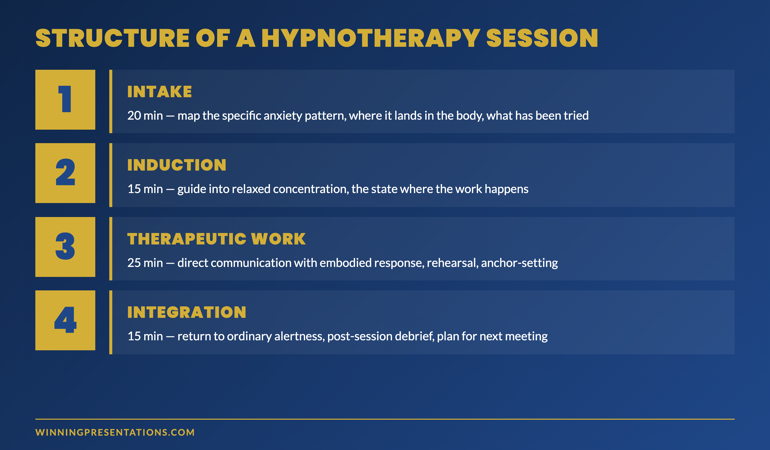 STRUCTURE OF A HYPNOTHERAPY SESSION

1

INTAKE

20 min — map the specific anxiety pattern, where it lands in the body, what has been tried

2

INDUCTION

15 min — guide into relaxed concentration, the state where the work happens

3

THERAPEUTIC WORK

25 min — direct communication with embodied response, rehearsal, anchor-setting

4

INTEGRATION

15 min — return to ordinary alertness, post-session debrief, plan for next meeting

WINNINGPRESENTATIONS.COM